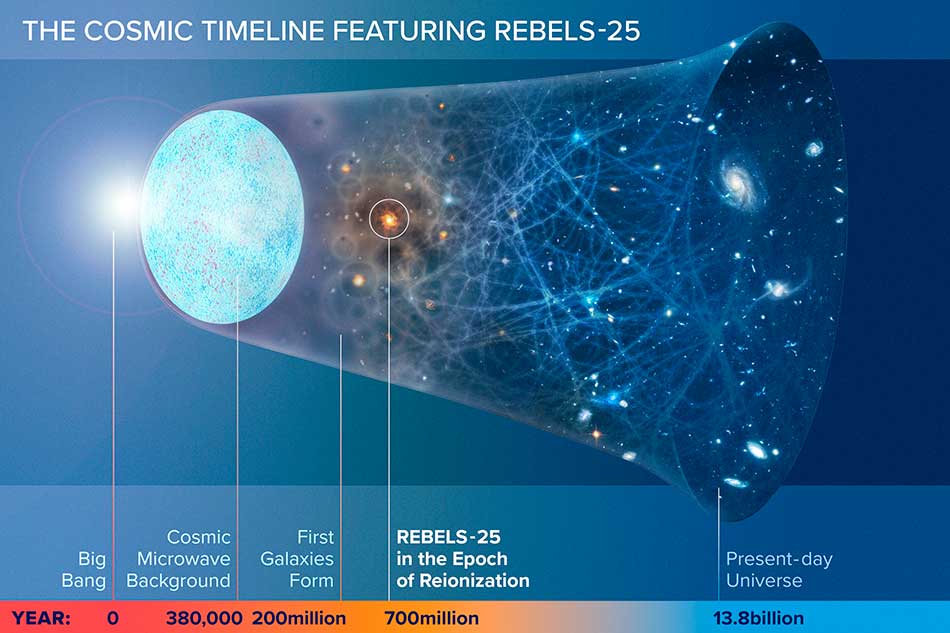 THE COSMIC TIMELINE FEATURING REBELS-25

Big Bang

Cosmic Microwave Background

First Galaxies Form

REBELS-25 in the Epoch of Reionization

Present-day Universe

YEAR: 0 380,000 200million 700million 13.8billion